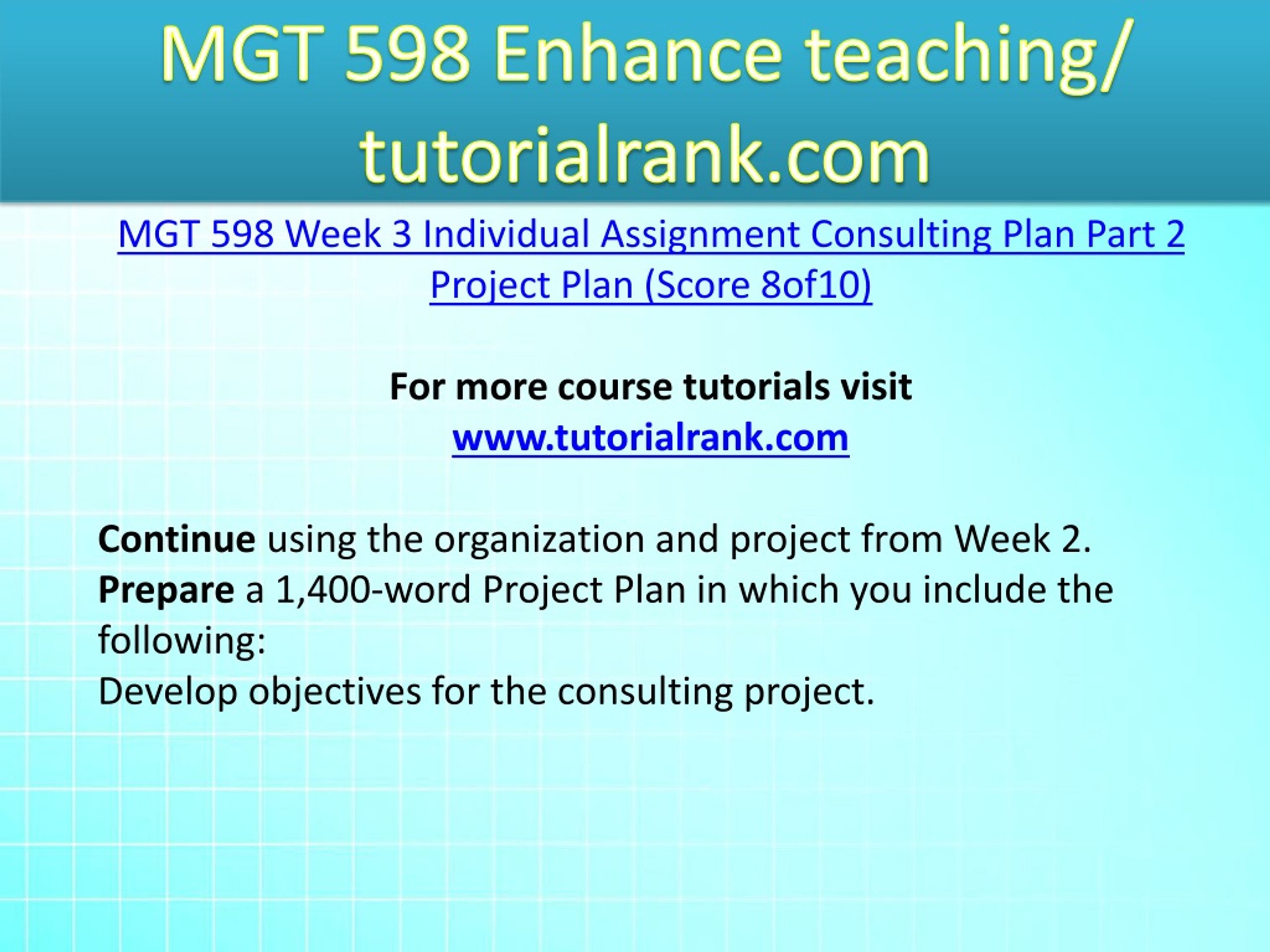 MGT 598 Enhance teaching/ tutorialrank.com

MGT 598 Week 3 Individual Assignment Consulting Plan Part 2 Project Plan (Score 8of10)

For more course tutorials visit
www.tutorialrank.com

Continue using the organization and project from Week 2.
Prepare a 1,400-word Project Plan in which you include the following:
Develop objectives for the consulting project.